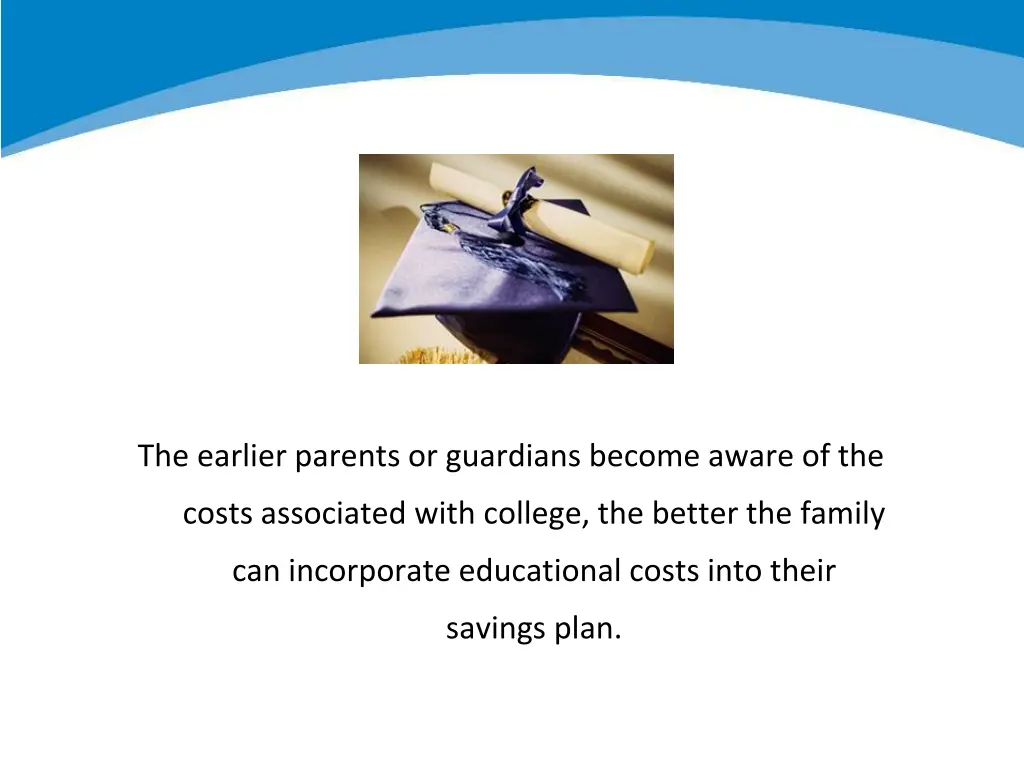 The earlier parents or guardians become aware of the costs associated with college, the better the family can incorporate educational costs into their savings plan.